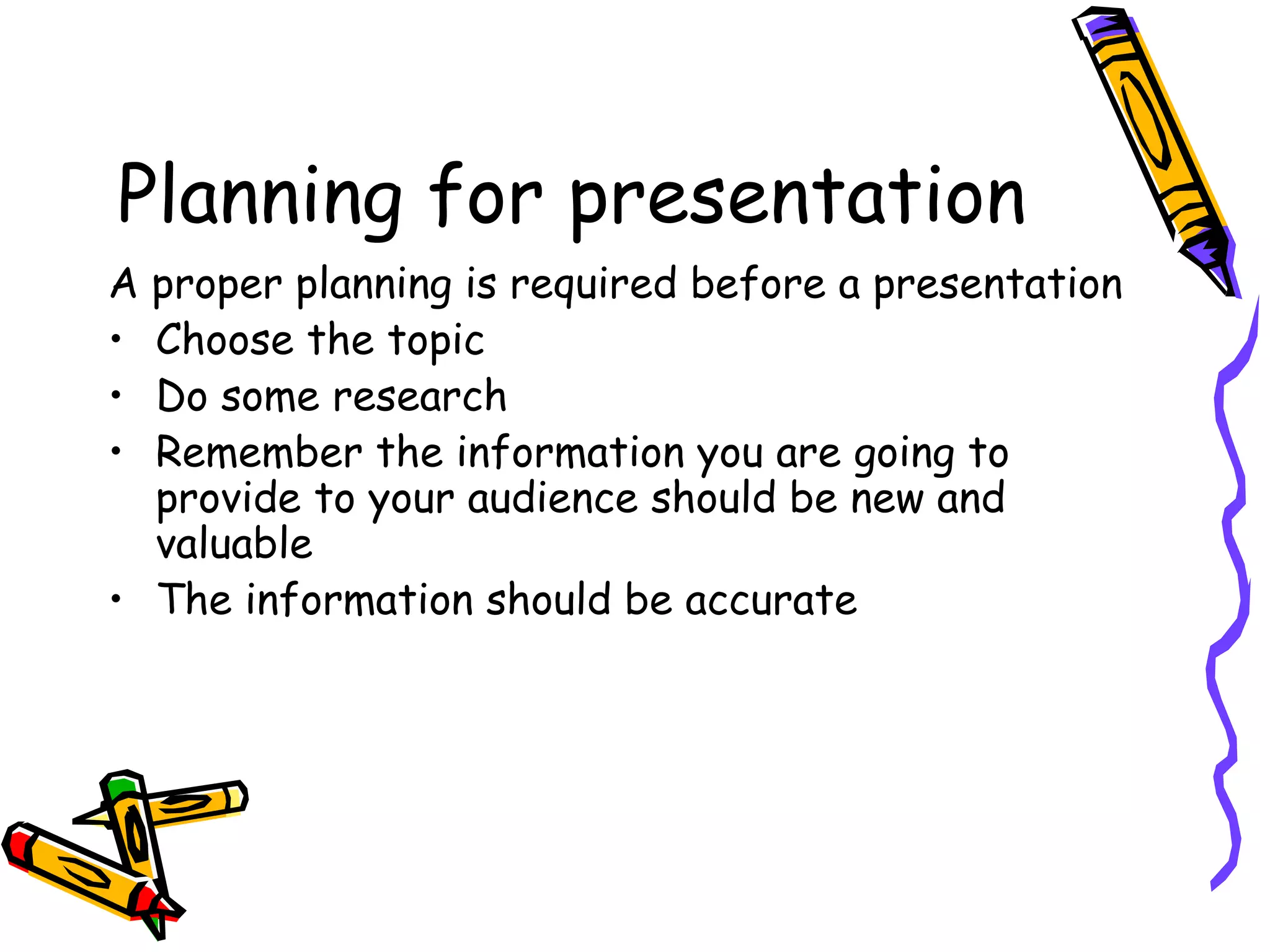 Planning for presentation

A proper planning is required before a presentation

• Choose the topic
• Do some research
• Remember the information you are going to provide to your audience should be new and valuable
• The information should be accurate